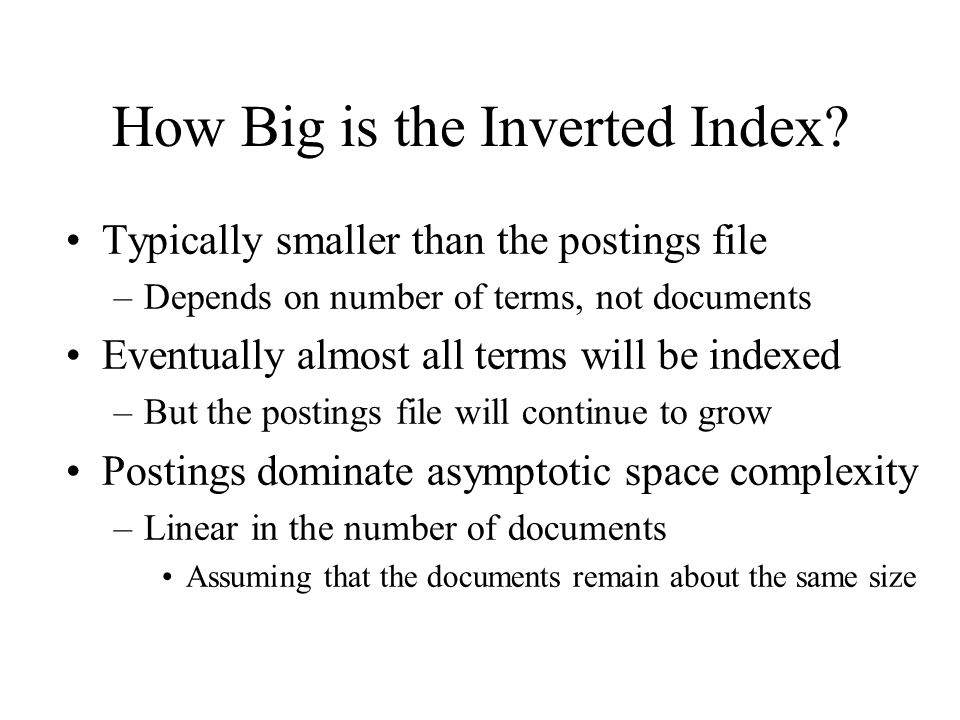 How Big is the Inverted Index?

• Typically smaller than the postings file
– Depends on number of terms, not documents

• Eventually almost all terms will be indexed
– But the postings file will continue to grow

• Postings dominate asymptotic space complexity
– Linear in the number of documents
• Assuming that the documents remain about the same size